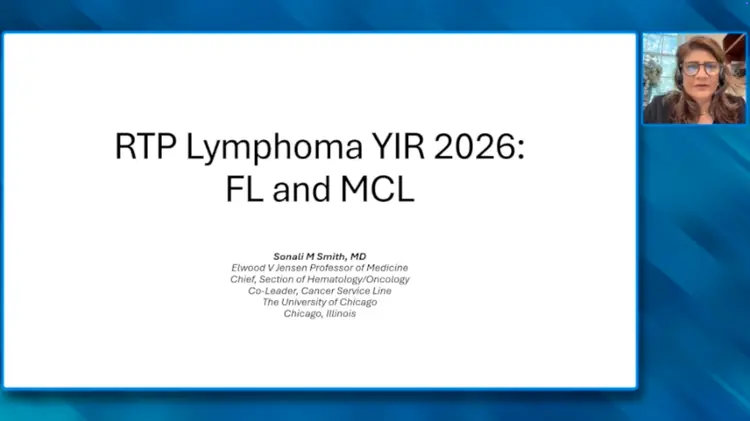 RTP Lymphoma YIR 2026:
FL and MCL

Sonali M Smith, MD
Elwood V Jensen Professor of Medicine
Chief, Section of Hematology/Oncology
Co-Leader, Cancer Service Line
The University of Chicago
Chicago, Illinois